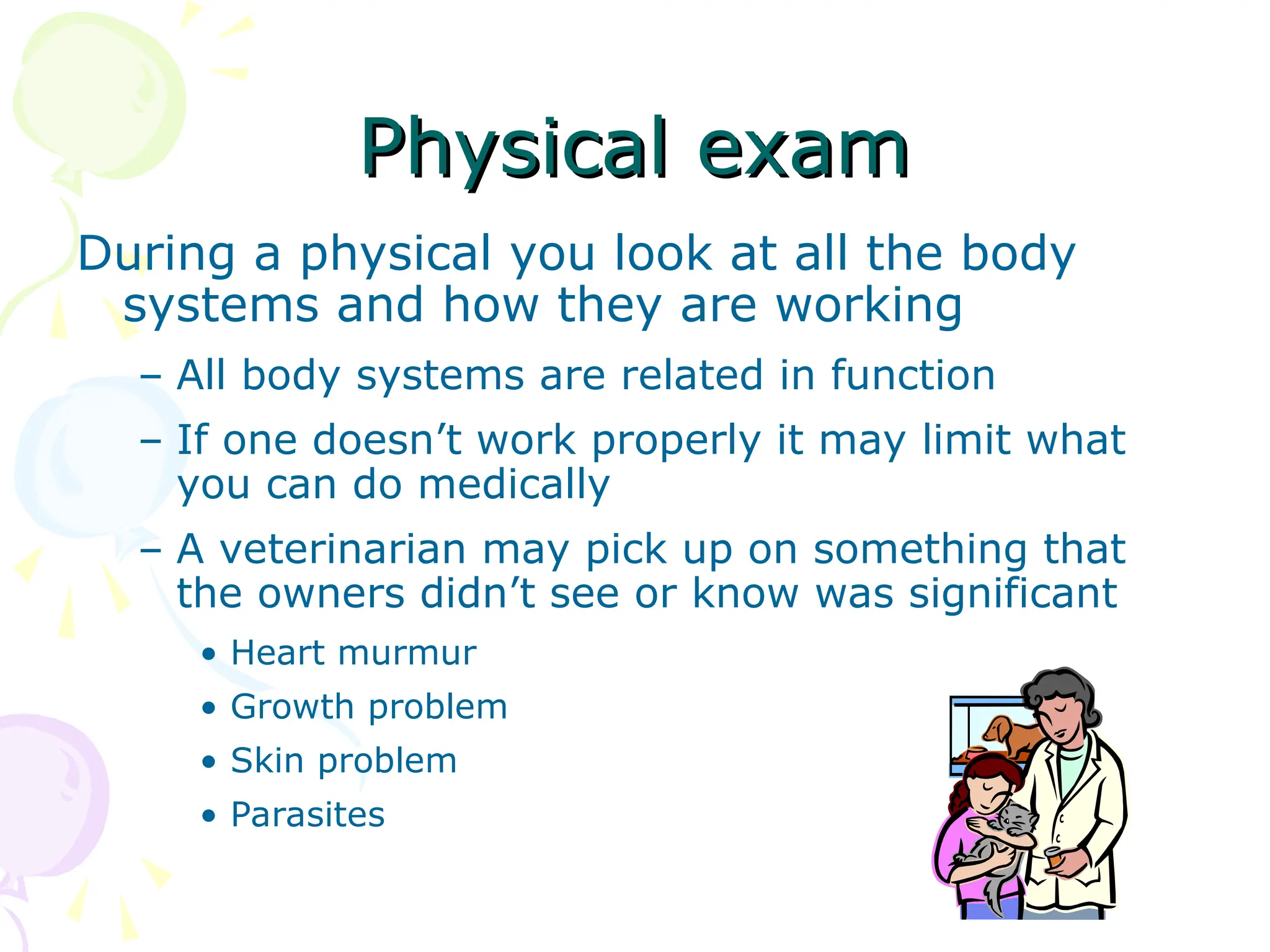 Physical exam

During a physical you look at all the body systems and how they are working

– All body systems are related in function

– If one doesn’t work properly it may limit what you can do medically

– A veterinarian may pick up on something that the owners didn’t see or know was significant

• Heart murmur
• Growth problem
• Skin problem
• Parasites